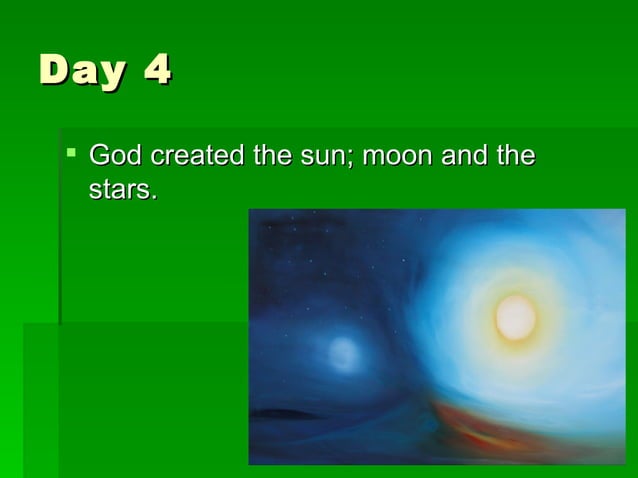 Day 4

▪ God created the sun; moon and the stars.